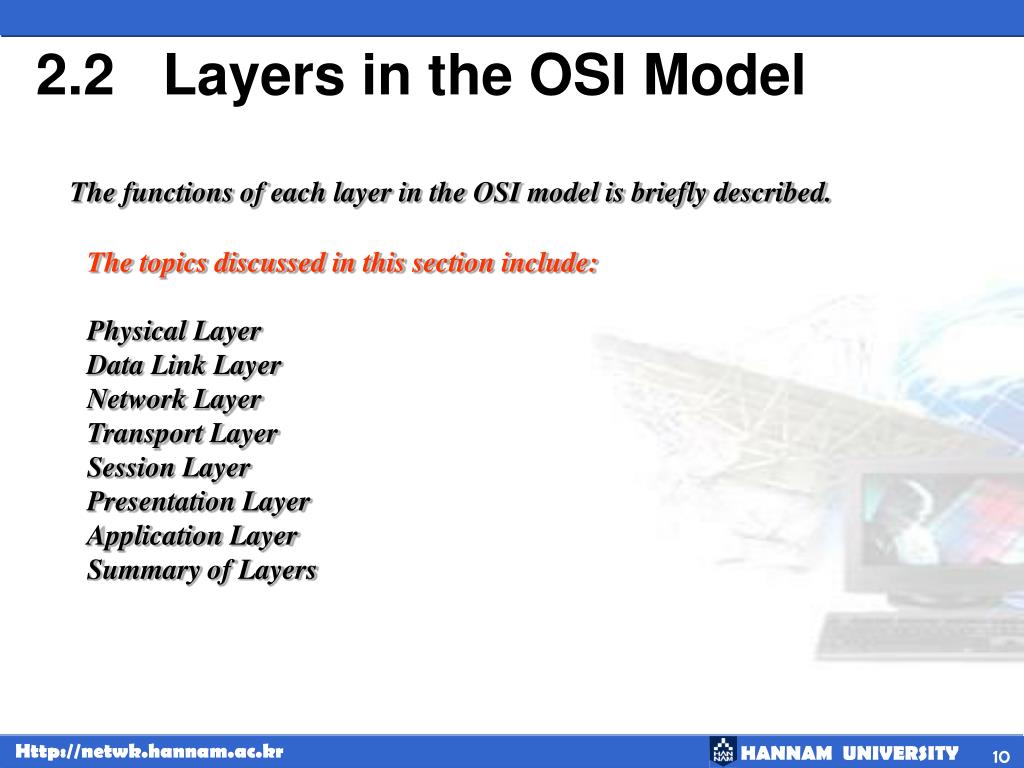 2.2 Layers in the OSI Model

The functions of each layer in the OSI model is briefly described.

The topics discussed in this section include:

Physical Layer
Data Link Layer
Network Layer
Transport Layer
Session Layer
Presentation Layer
Application Layer
Summary of Layers

Http://netwk.hannam.ac.kr

HANNAM UNIVERSITY

10